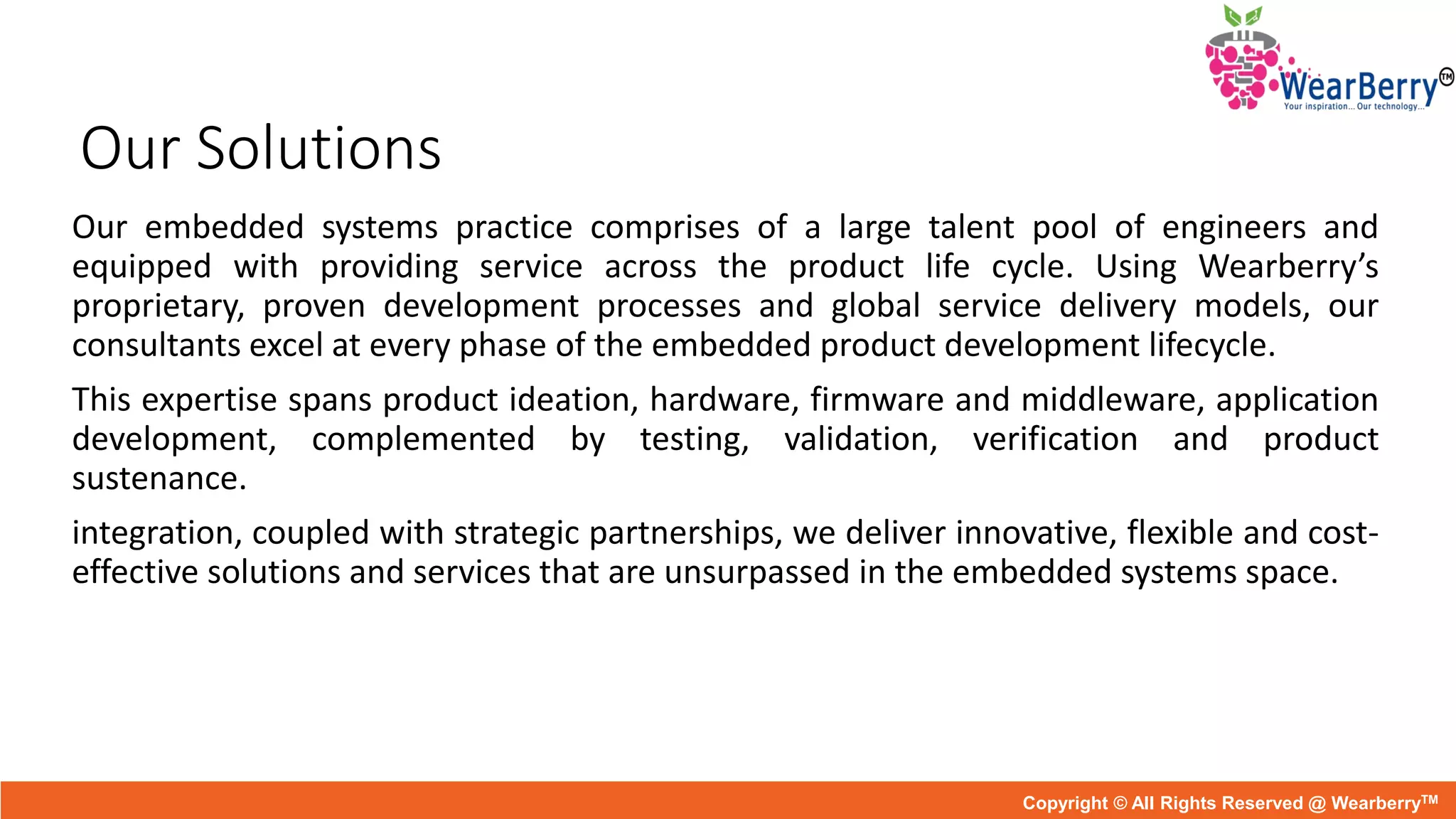 WearBerry™
Your inspiration... Our technology...

Our Solutions

Our embedded systems practice comprises of a large talent pool of engineers and equipped with providing service across the product life cycle. Using Wearberry's proprietary, proven development processes and global service delivery models, our consultants excel at every phase of the embedded product development lifecycle.

This expertise spans product ideation, hardware, firmware and middleware, application development, complemented by testing, validation, verification and product sustenance.

integration, coupled with strategic partnerships, we deliver innovative, flexible and cost-effective solutions and services that are unsurpassed in the embedded systems space.

Copyright © All Rights Reserved @ Wearberry™